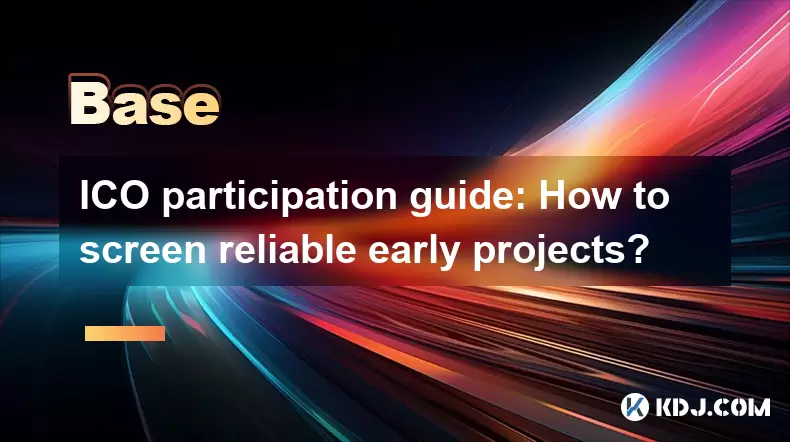 Base

ICO participation guide: How to screen reliable early projects?

KDJ.COM